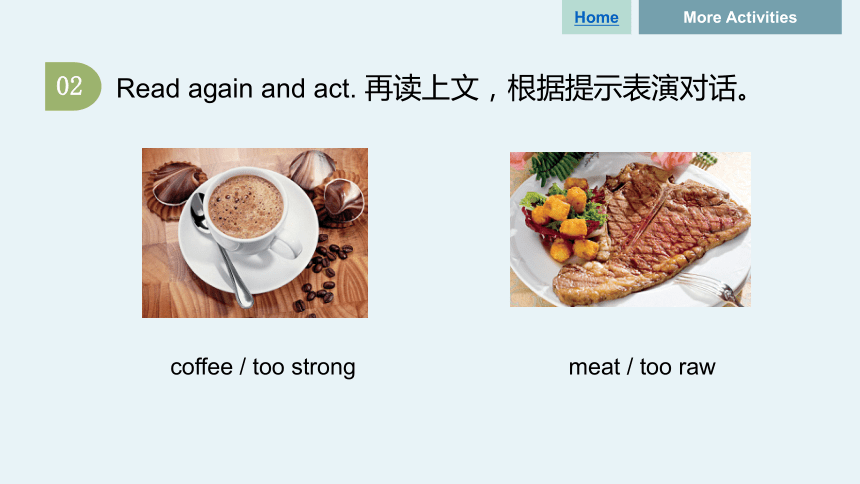 Home
More Activities

02 Read again and act. 再读上文，根据提示表演对话。

coffee / too strong

meat / too raw